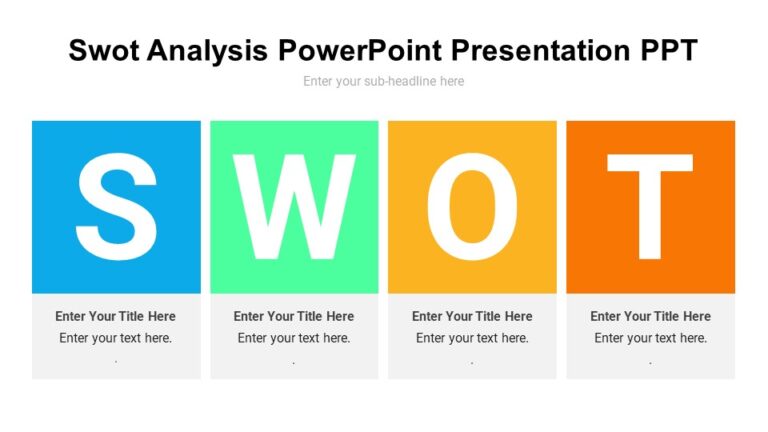 Swot Analysis PowerPoint Presentation PPT

Enter your sub-headline here

S

Enter Your Title Here

Enter your text here.

.

W

Enter Your Title Here

Enter your text here.

.

O

Enter Your Title Here

Enter your text here.

.

T

Enter Your Title Here

Enter your text here.

.